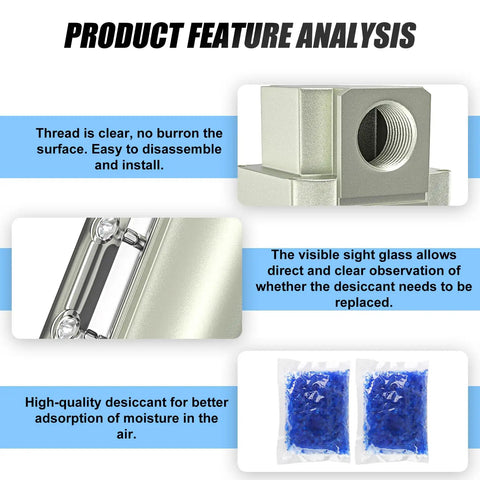 PRODUCT FEATURE ANALYSIS

Thread is clear, no burron the surface. Easy to disassemble and install.

The visible sight glass allows direct and clear observation of whether the desiccant needs to be replaced.

High-quality desiccant for better adsorption of moisture in the air.